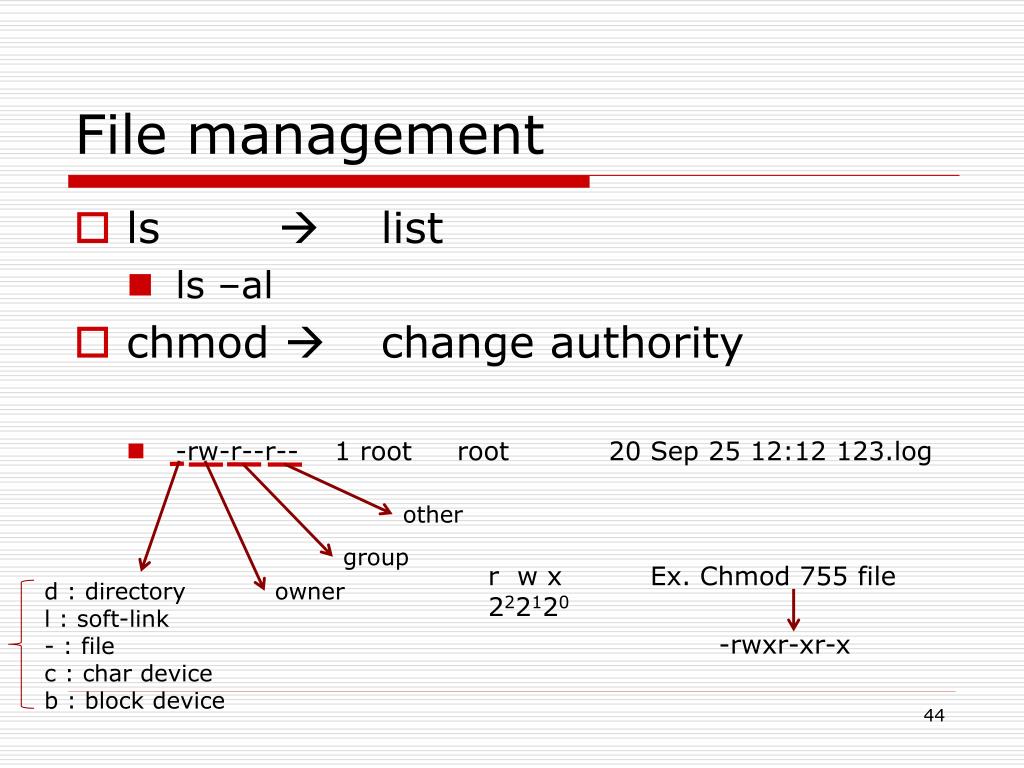 File management

ls → list

ls –al

chmod → change authority

-rw-r--r-- 1 root root 20 Sep 25 12:12 123.log

other

group

owner

d : directory
l : soft-link
- : file
c : char device
b : block device

r w x
$2^2 2^1 2^0$

Ex. Chmod 755 file

-rwxr-xr-x

44